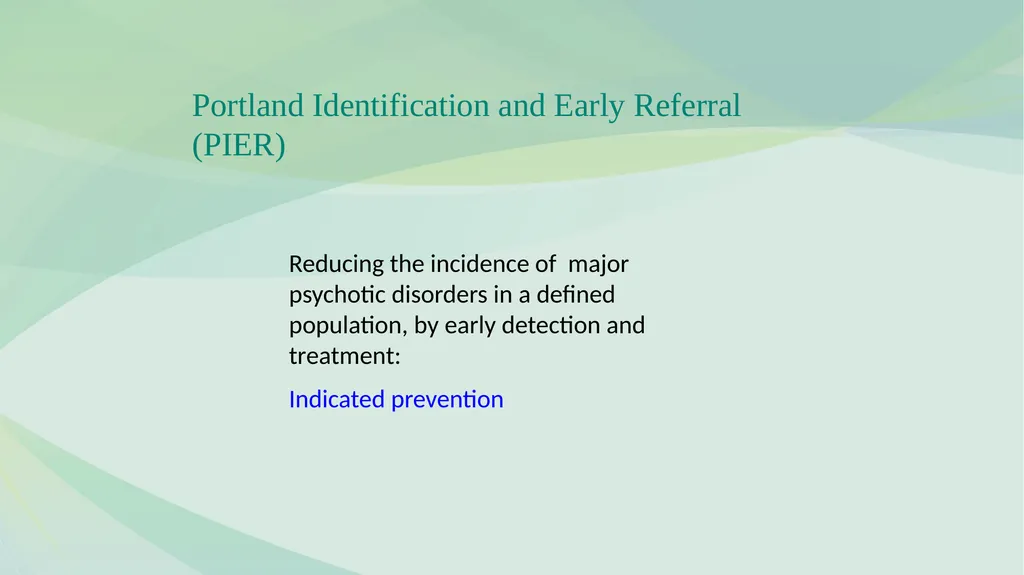 Portland Identification and Early Referral (PIER)

Reducing the incidence of major psychotic disorders in a defined population, by early detection and treatment:

Indicated prevention